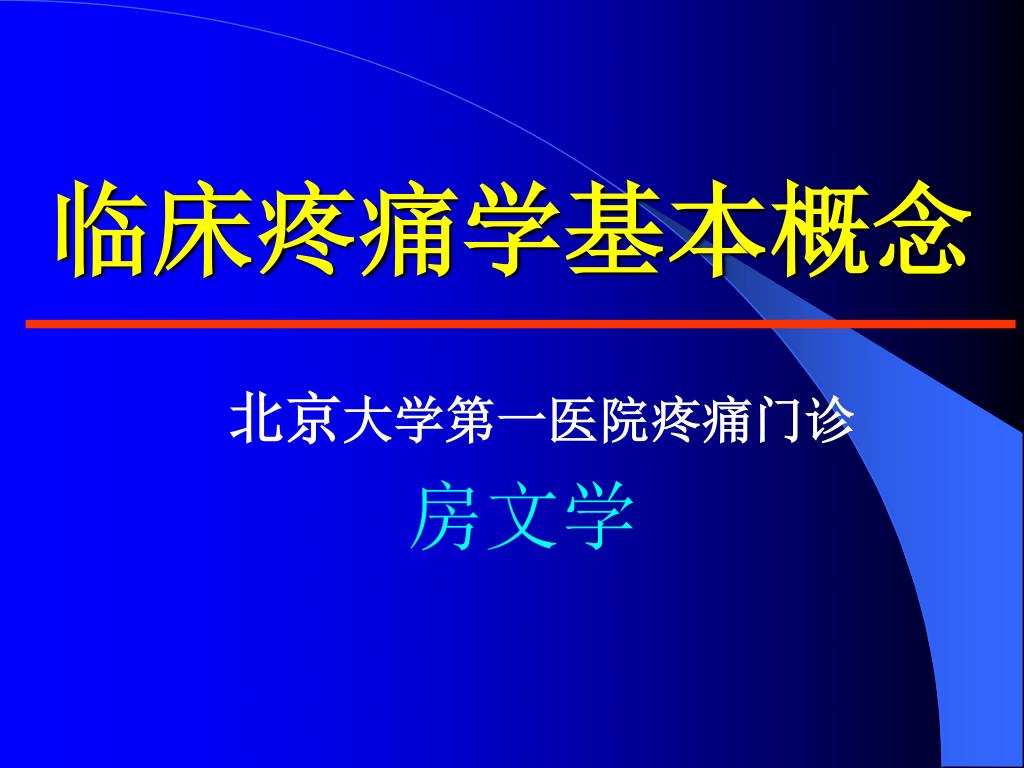 临床疼痛学基本概念

北京大学第一医院疼痛门诊

房文学